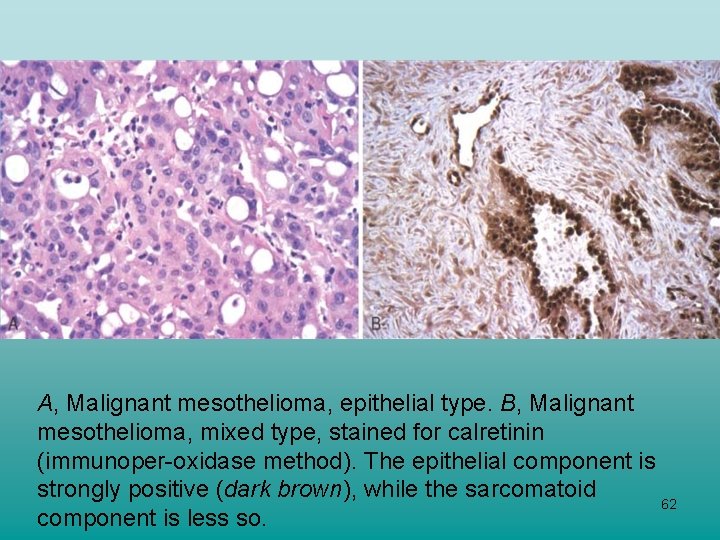 A

B

A, Malignant mesothelioma, epithelial type. B, Malignant mesothelioma, mixed type, stained for calretinin (immunoper-oxidase method). The epithelial component is strongly positive (dark brown), while the sarcomatoid component is less so.

62